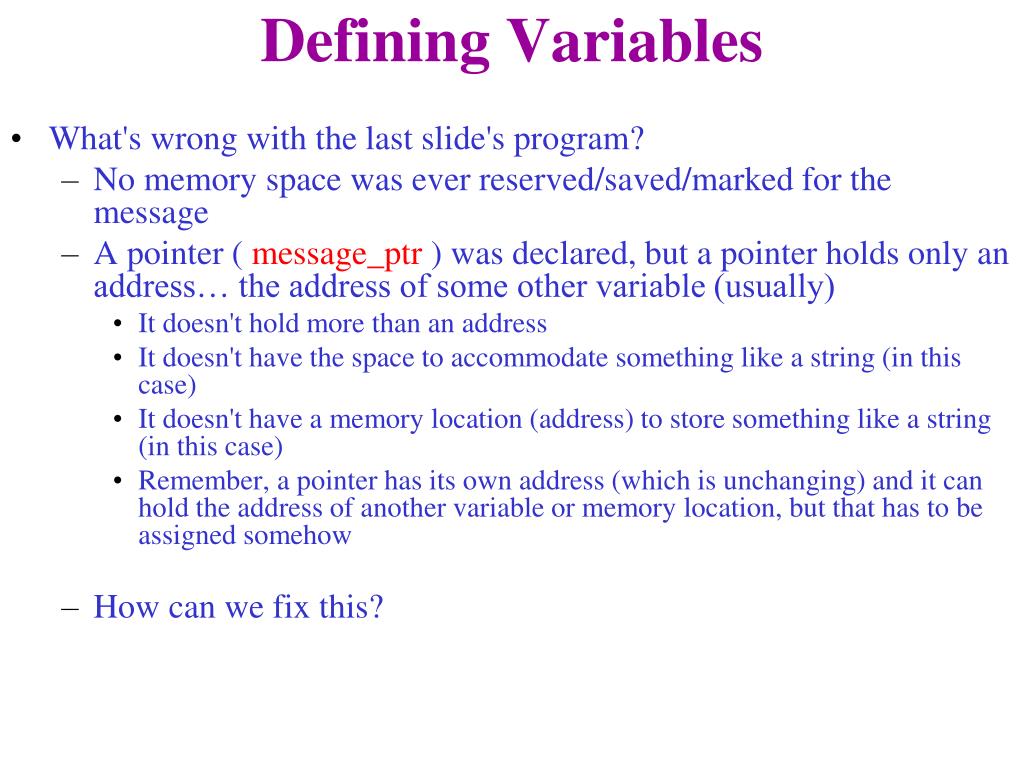 Defining Variables

• What's wrong with the last slide's program?
– No memory space was ever reserved/saved/marked for the message
– A pointer ( message_ptr ) was declared, but a pointer holds only an address… the address of some other variable (usually)
• It doesn't hold more than an address
• It doesn't have the space to accommodate something like a string (in this case)
• It doesn't have a memory location (address) to store something like a string (in this case)
• Remember, a pointer has its own address (which is unchanging) and it can hold the address of another variable or memory location, but that has to be assigned somehow

– How can we fix this?